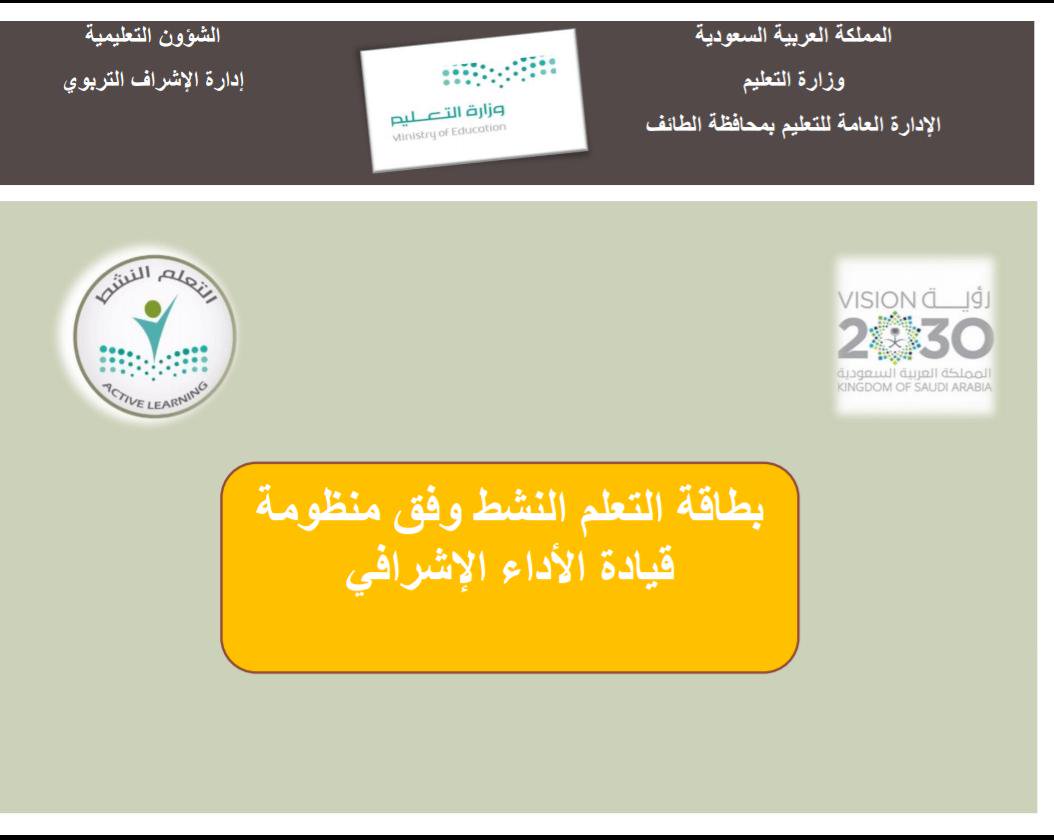 المملكة العربية السعودية
وزارة التعليم
الإدارة العامة للتعليم بمحافظة الطائف

وزارة التعليم
Ministry of Education

الشؤون التعليمية
إدارة الإشراف التربوي

رؤية VISION
2030
المملكة العربية السعودية
KINGDOM OF SAUDI ARABIA

التعلم النشط
ACTIVE LEARNING

بطاقة التعلم النشط وفق منظومة قيادة الأداء الإشرافي